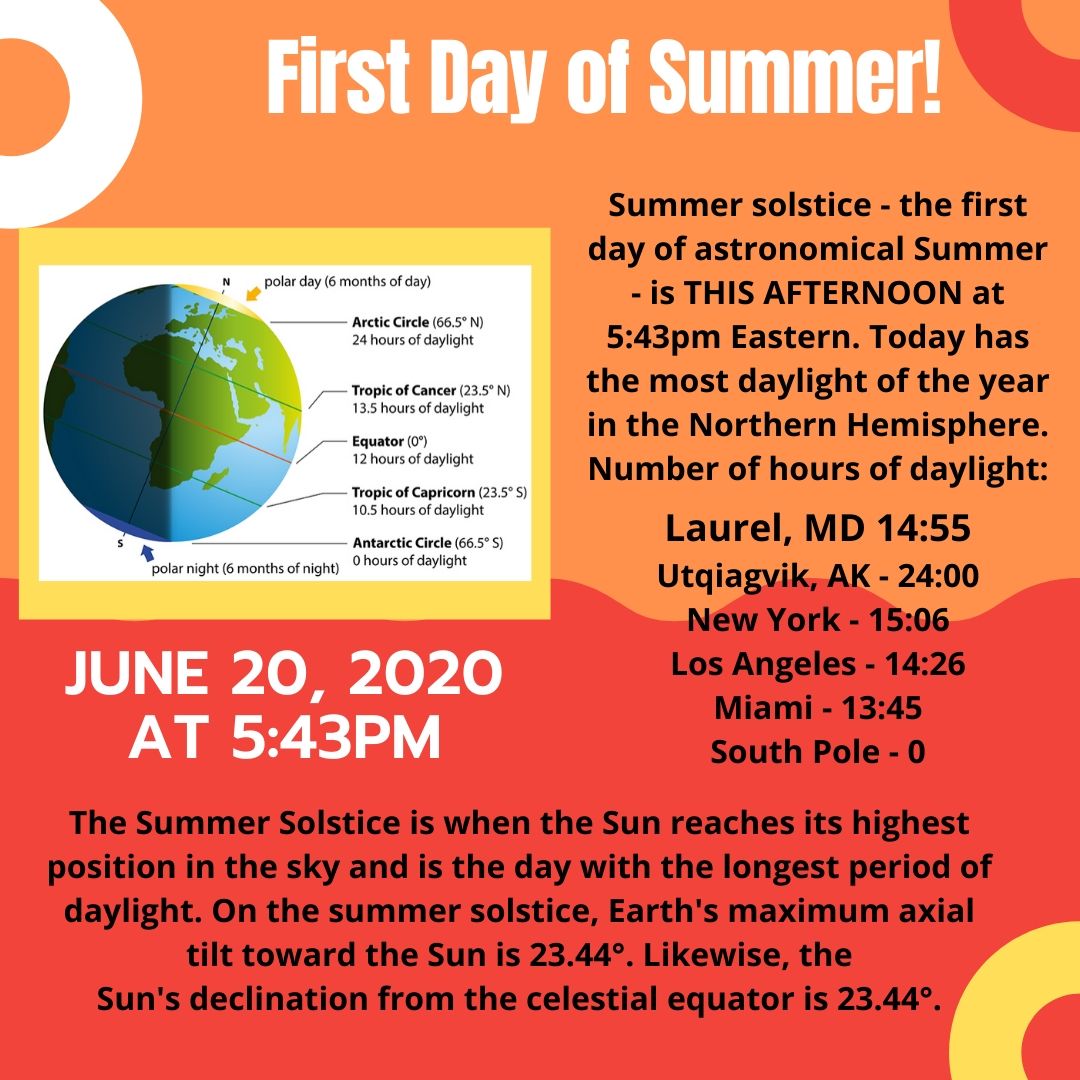 First Day of Summer!

N
polar day (6 months of day)
Arctic Circle (66.5° N)
24 hours of daylight
Tropic of Cancer (23.5° N)
13.5 hours of daylight
Equator (0°)
12 hours of daylight
Tropic of Capricorn (23.5° S)
10.5 hours of daylight
Antarctic Circle (66.5° S)
0 hours of daylight
S
polar night (6 months of night)

Summer solstice - the first day of astronomical Summer - is THIS AFTERNOON at 5:43pm Eastern. Today has the most daylight of the year in the Northern Hemisphere. Number of hours of daylight:

Laurel, MD 14:55
Utqiagvik, AK - 24:00
New York - 15:06
Los Angeles - 14:26
Miami - 13:45
South Pole - 0

JUNE 20, 2020
AT 5:43PM

The Summer Solstice is when the Sun reaches its highest position in the sky and is the day with the longest period of daylight. On the summer solstice, Earth's maximum axial tilt toward the Sun is 23.44°. Likewise, the Sun's declination from the celestial equator is 23.44°.